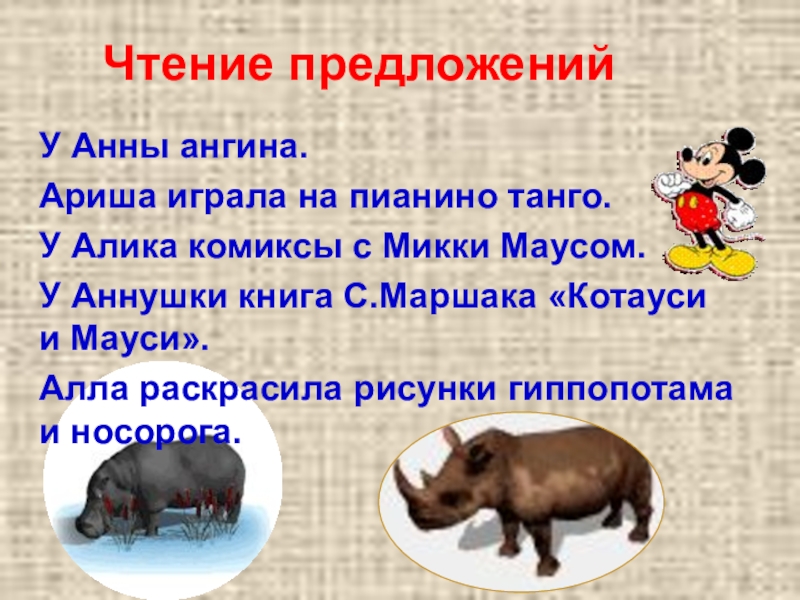 Чтение предложений

У Анны ангина.

Ариша играла на пианино танго.

У Алика комиксы с Микки Маусом.

У Аннушки книга С.Маршака «Котауси и Мауси».

Алла раскрасила рисунки гиппопотама и носорога.